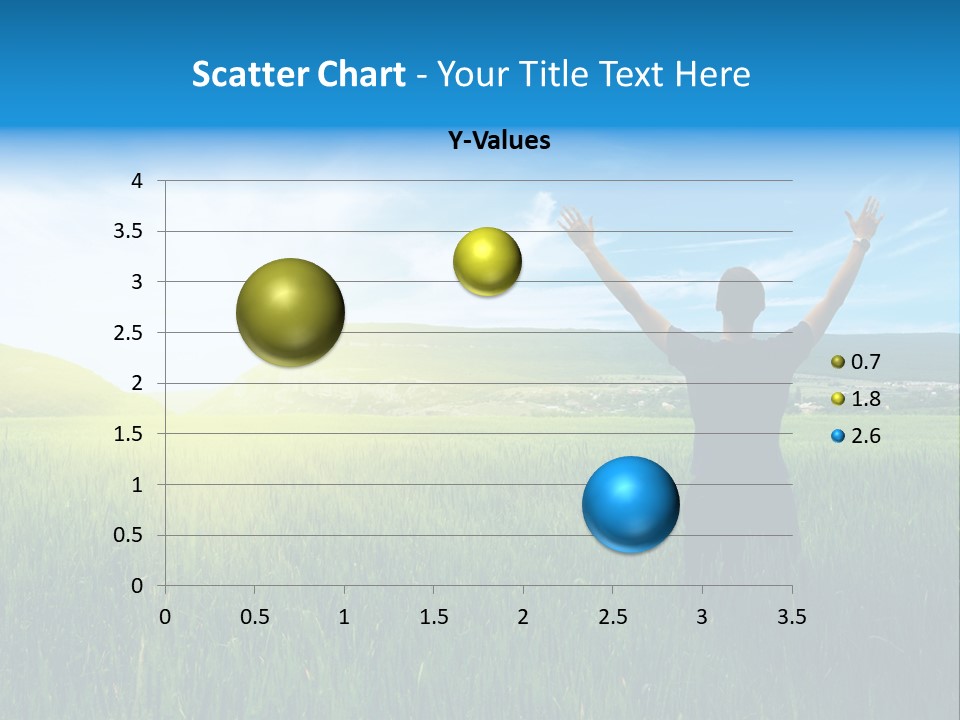 Scatter Chart - Your Title Text Here

Y-Values

4
3.5
3
2.5
2
1.5
1
0.5
0

0 0.5 1 1.5 2 2.5 3 3.5

0.7
1.8
2.6